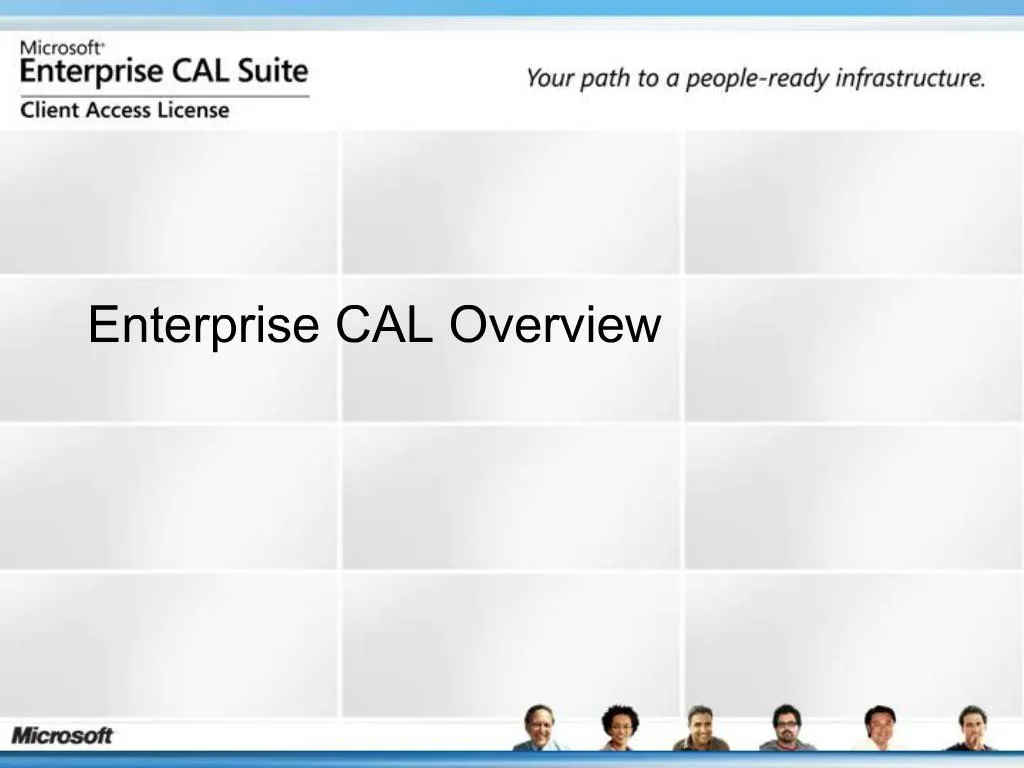 Microsoft®
Enterprise CAL Suite
Client Access License

Your path to a people-ready infrastructure.

Enterprise CAL Overview

Microsoft